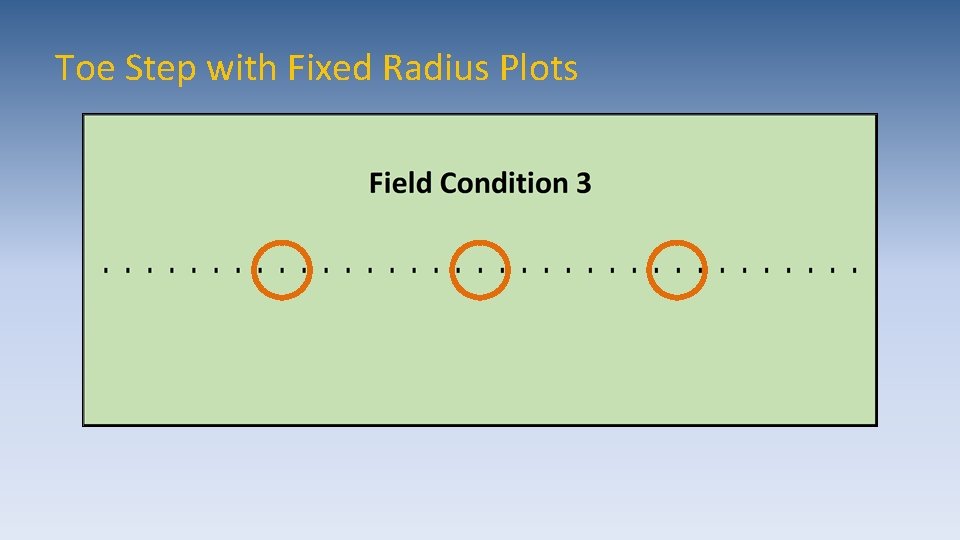 Toe Step with Fixed Radius Plots

Field Condition 3